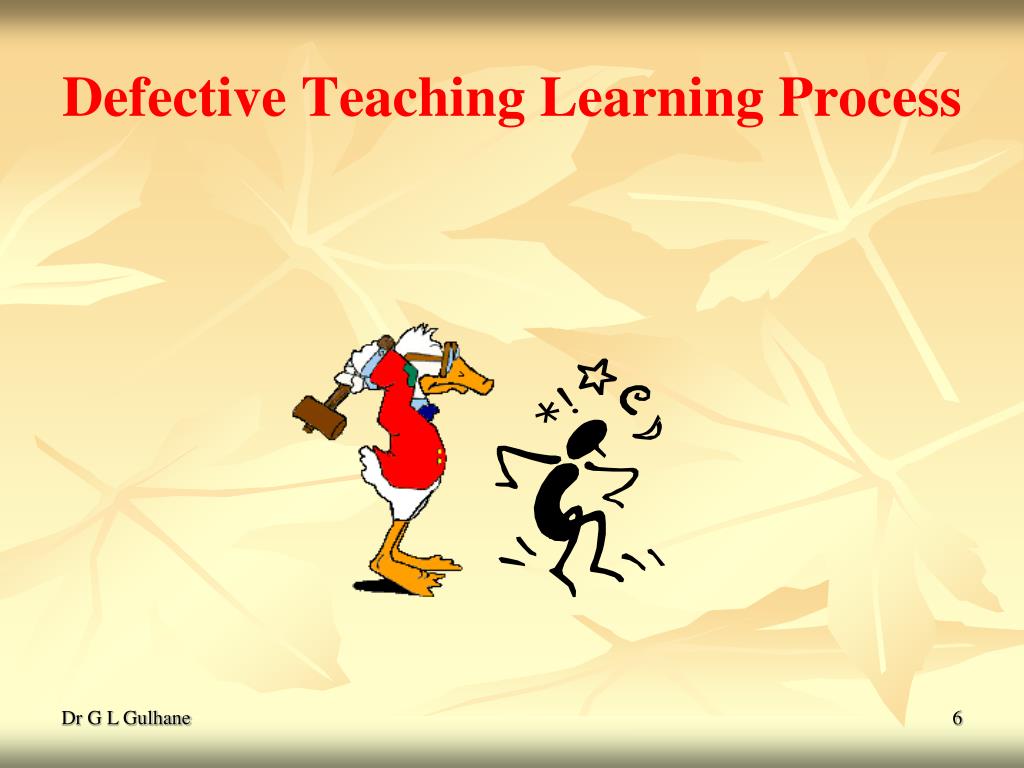 Defective Teaching Learning Process

*!

Dr G L Gulhane

6